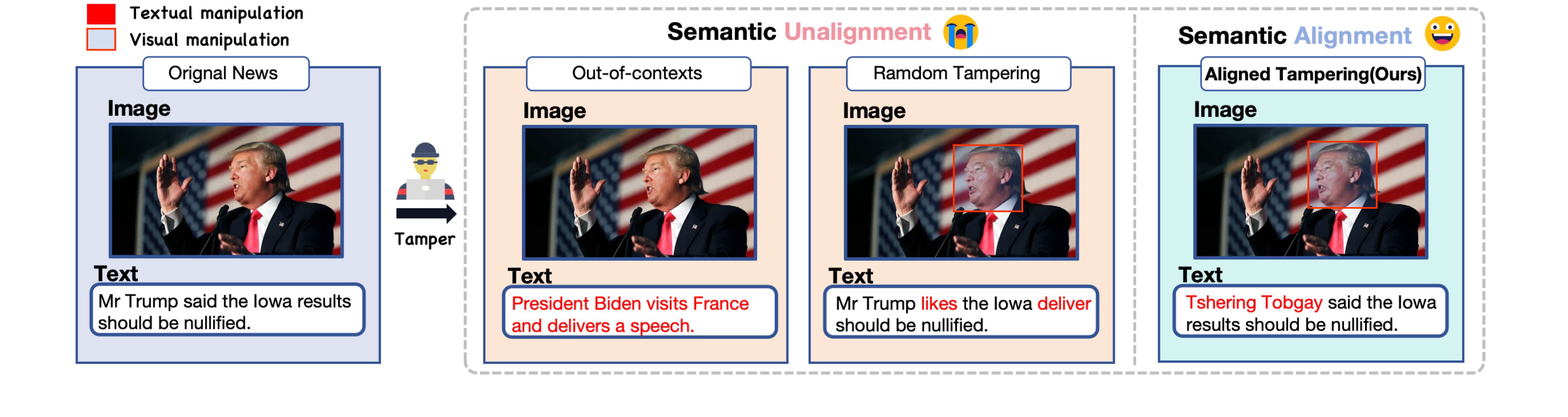 Textual manipulation
Visual manipulation

Orignal News
Image
Text
Mr Trump said the Iowa results should be nullified.

Tamper

Semantic Unalignment

Out-of-contexts
Image
Text
President Biden visits France and delivers a speech.

Ramdom Tampering
Image
Text
Mr Trump likes the Iowa deliver should be nullified.

Semantic Alignment

Aligned Tampering(Ours)
Image
Text
Tshering Tobgay said the Iowa results should be nullified.